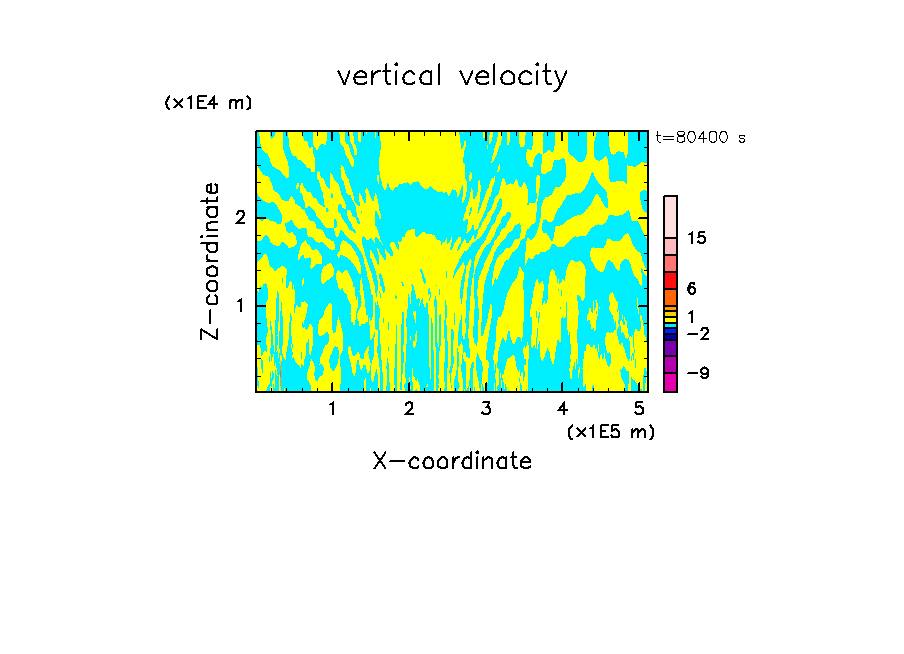 vertical velocity

(x1E4 m)

t=80400 s

Z-coordinate

2

1

15

6

1

−2

−9

1 2 3 4 5

(x1E5 m)

X-coordinate